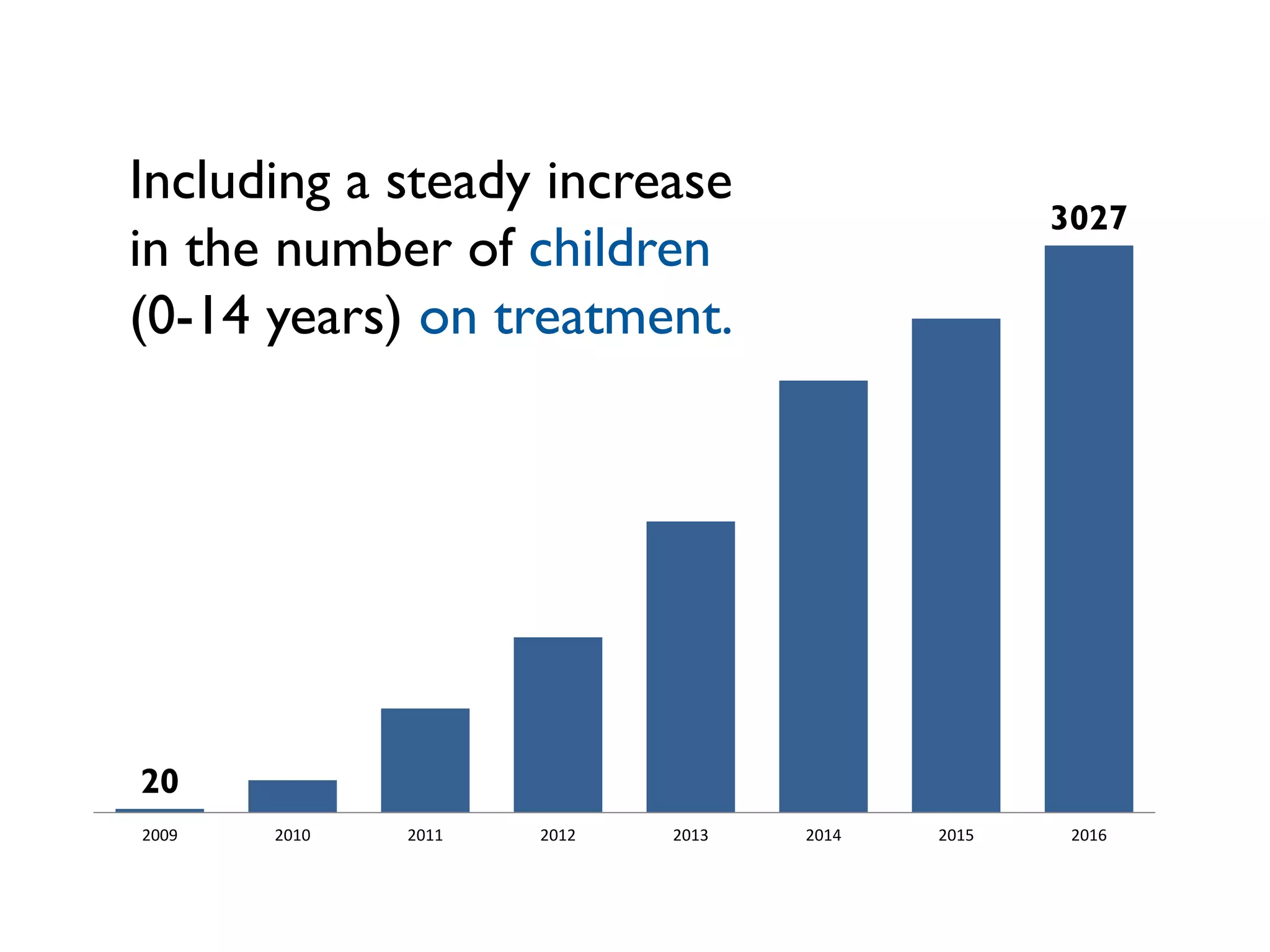 Including a steady increase in the number of children (0-14 years) on treatment.

3027

20

2009
2010
2011
2012
2013
2014
2015
2016